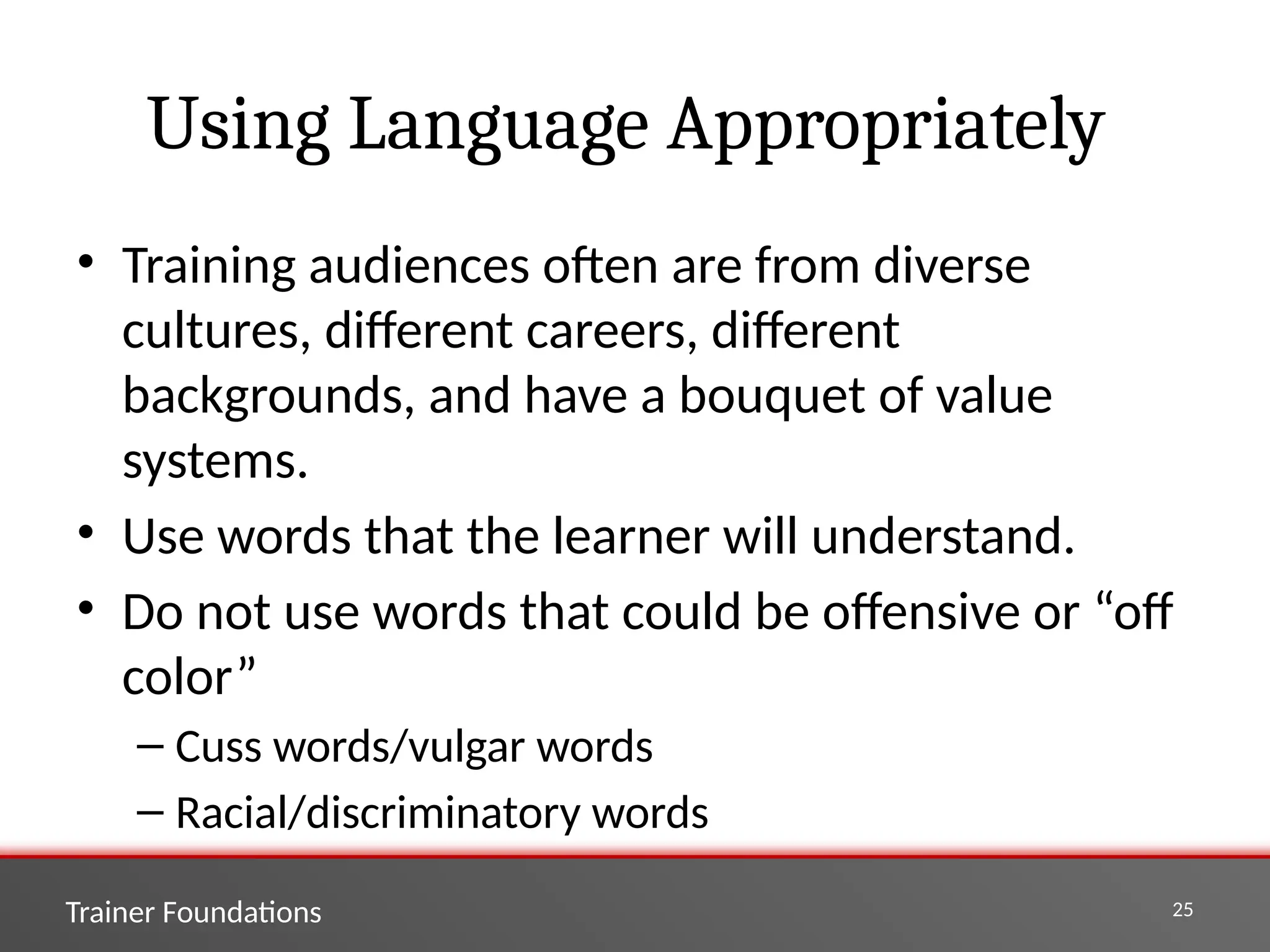 Using Language Appropriately

• Training audiences often are from diverse cultures, different careers, different backgrounds, and have a bouquet of value systems.
• Use words that the learner will understand.
• Do not use words that could be offensive or “off color”
– Cuss words/vulgar words
– Racial/discriminatory words

Trainer Foundations

25